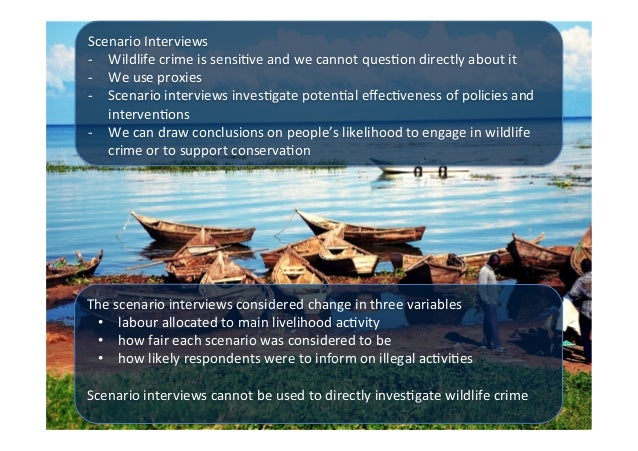 Scenario Interviews
- Wildlife crime is sensitive and we cannot question directly about it
- We use proxies
- Scenario interviews investigate potential effectiveness of policies and interventions
- We can draw conclusions on people's likelihood to engage in wildlife crime or to support conservation

The scenario interviews considered change in three variables
• labour allocated to main livelihood activity
• how fair each scenario was considered to be
• how likely respondents were to inform on illegal activities

Scenario interviews cannot be used to directly investigate wildlife crime